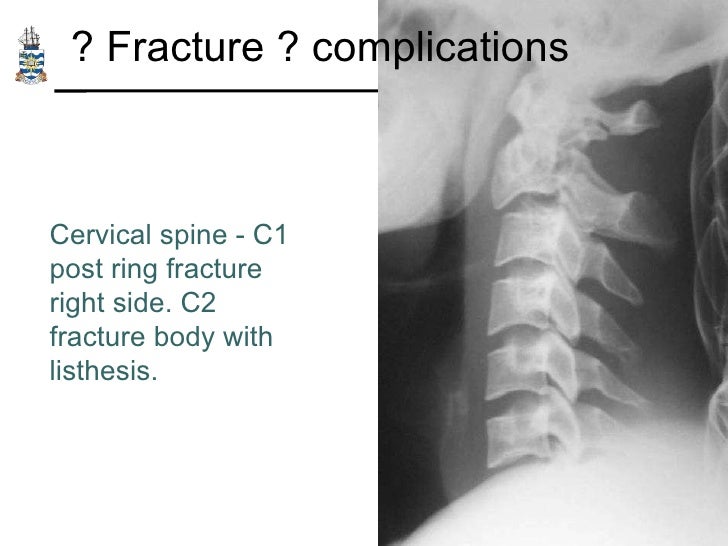 ? Fracture ? complications

Cervical spine - C1 post ring fracture right side. C2 fracture body with listhesis.